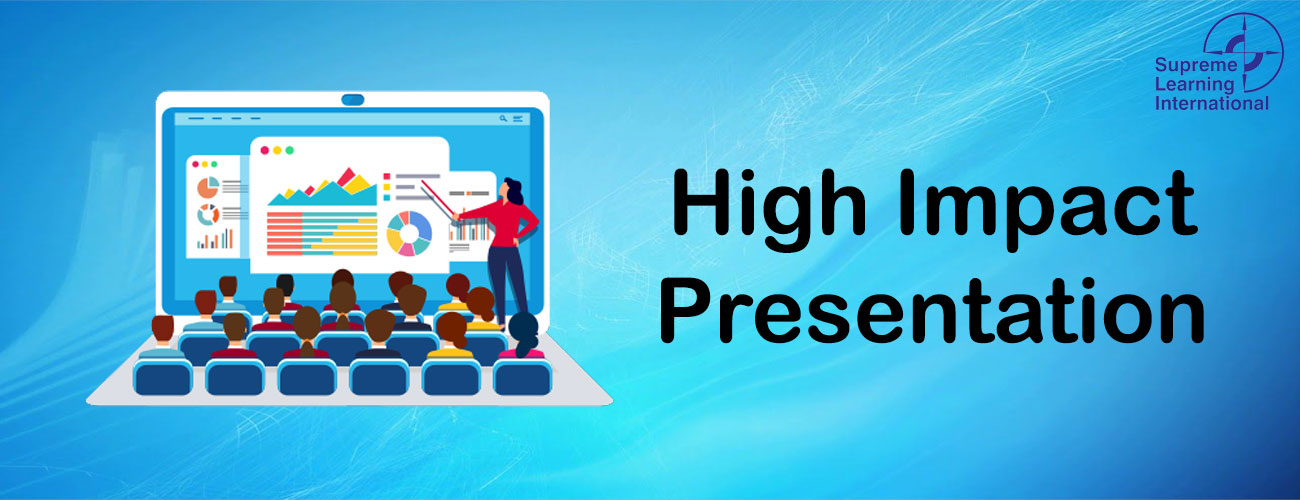 Supreme Learning International

High Impact Presentation